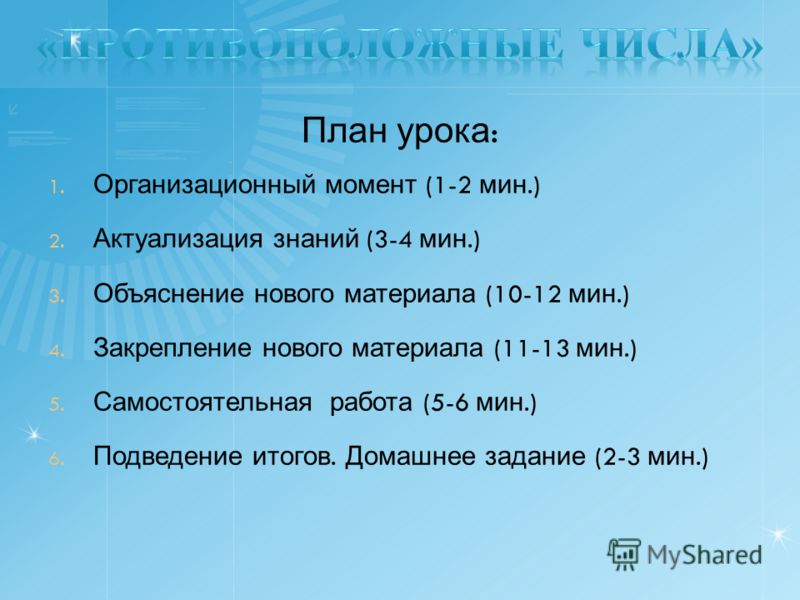 «ПРОТИВОПОЛОЖНЫЕ ЧИСЛА»

План урока:

1. Организационный момент (1-2 мин.)
2. Актуализация знаний (3-4 мин.)
3. Объяснение нового материала (10-12 мин.)
4. Закрепление нового материала (11-13 мин.)
5. Самостоятельная работа (5-6 мин.)
6. Подведение итогов. Домашнее задание (2-3 мин.)

MyShared